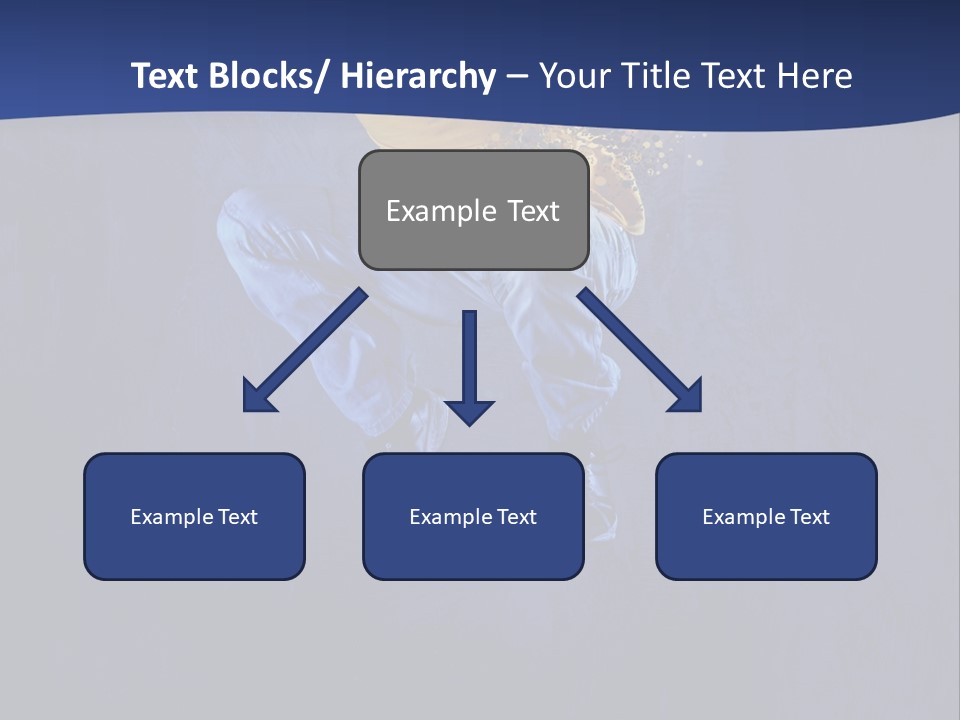 Text Blocks/ Hierarchy – Your Title Text Here

Example Text

Example Text

Example Text

Example Text